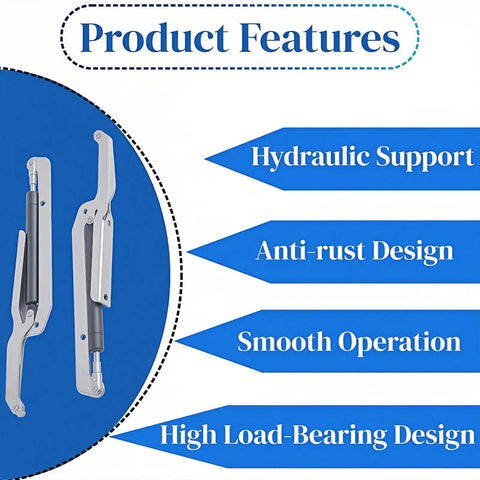 Product Features

Hydraulic Support

Anti-rust Design

Smooth Operation

High Load-Bearing Design